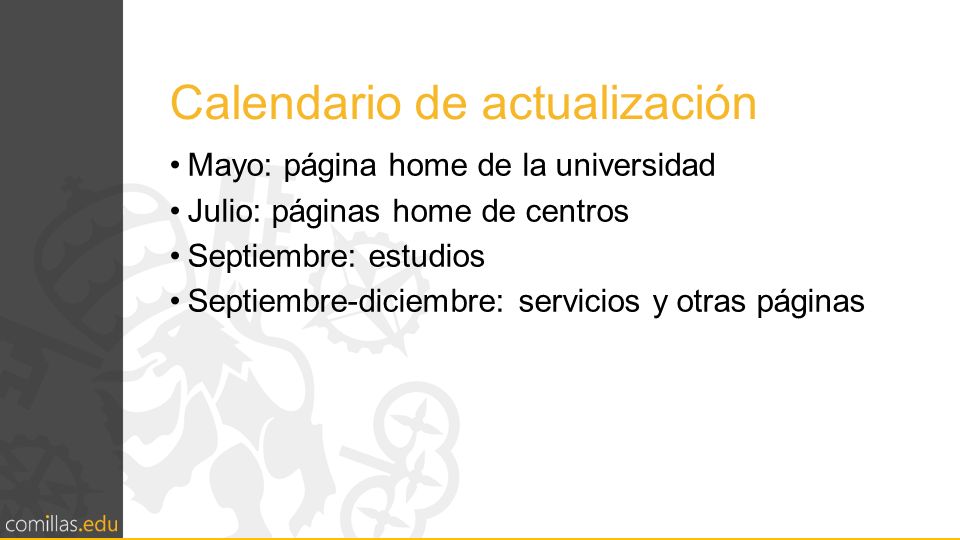 Calendario de actualización

• Mayo: página home de la universidad
• Julio: páginas home de centros
• Septiembre: estudios
• Septiembre-diciembre: servicios y otras páginas

comillas.edu